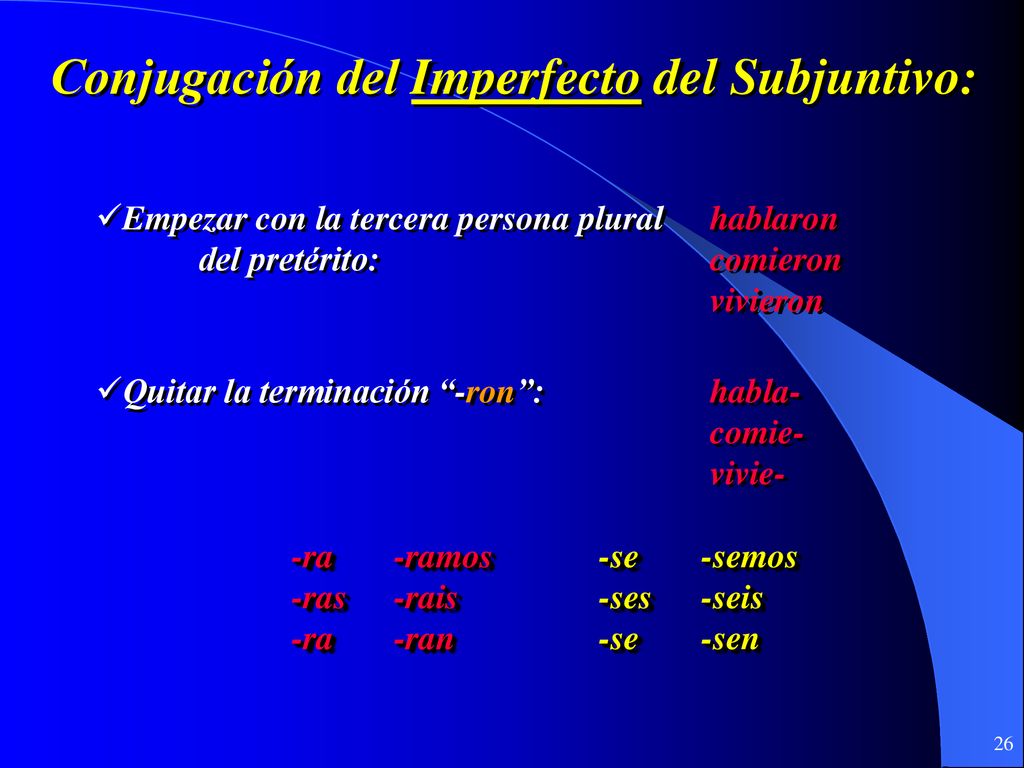 Conjugación del Imperfecto del Subjuntivo:

✓Empezar con la tercera persona plural del pretérito:

hablaron
comieron
vivieron

✓Quitar la terminación “-ron”:

habla-
comie-
vivie-

| -ra | -ramos | -se | -semos |
|---|---|---|---|
| -ras | -rais | -ses | -seis |
| -ra | -ran | -se | -sen |

26